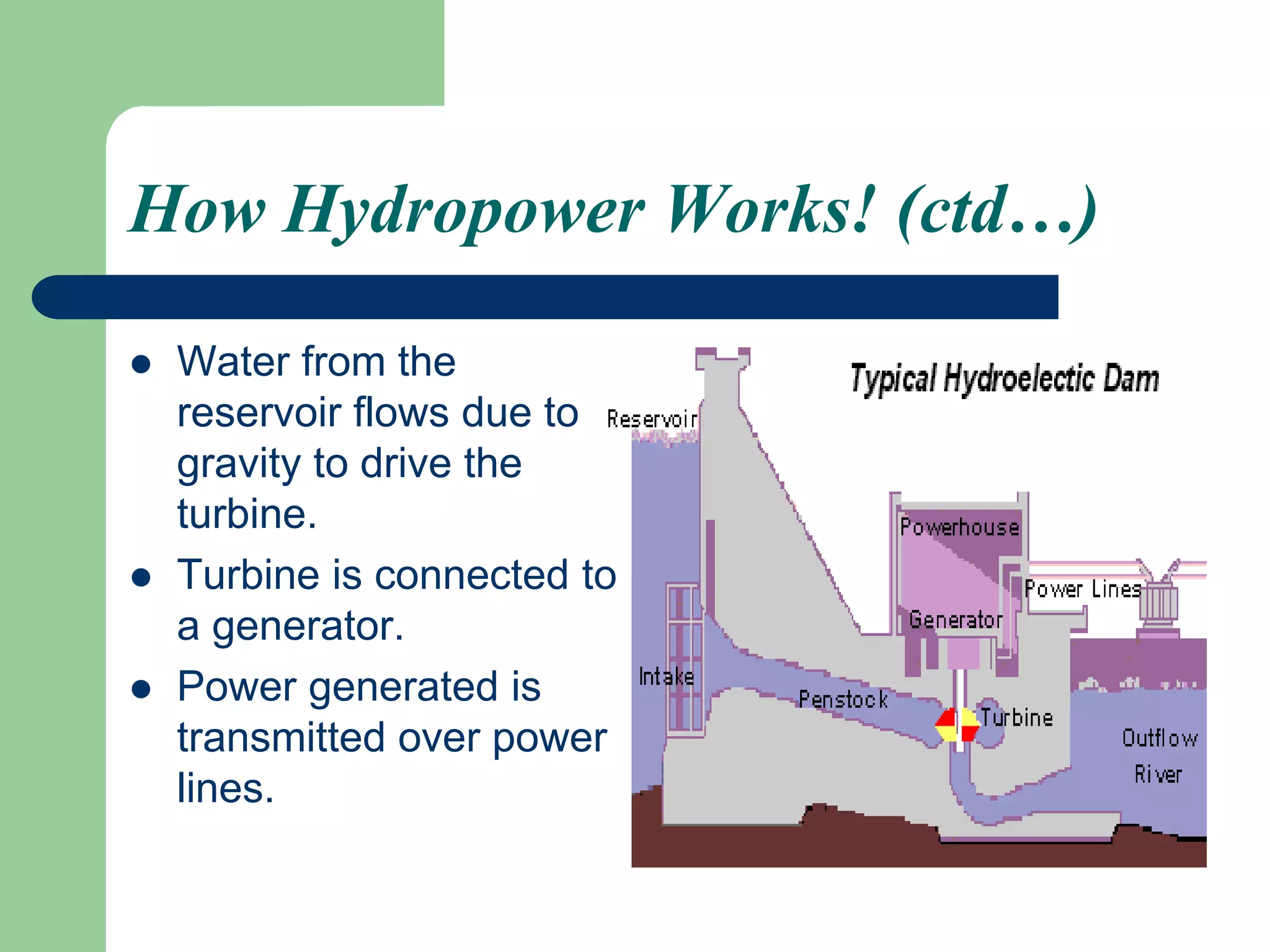 How Hydropower Works! (ctd…)

- Water from the reservoir flows due to gravity to drive the turbine.
- Turbine is connected to a generator.
- Power generated is transmitted over power lines.

Typical Hydroelectic Dam

Reservoir

Powerhouse

Power Lines

Generator

Intake

Penstock

Turbine

Outflow River